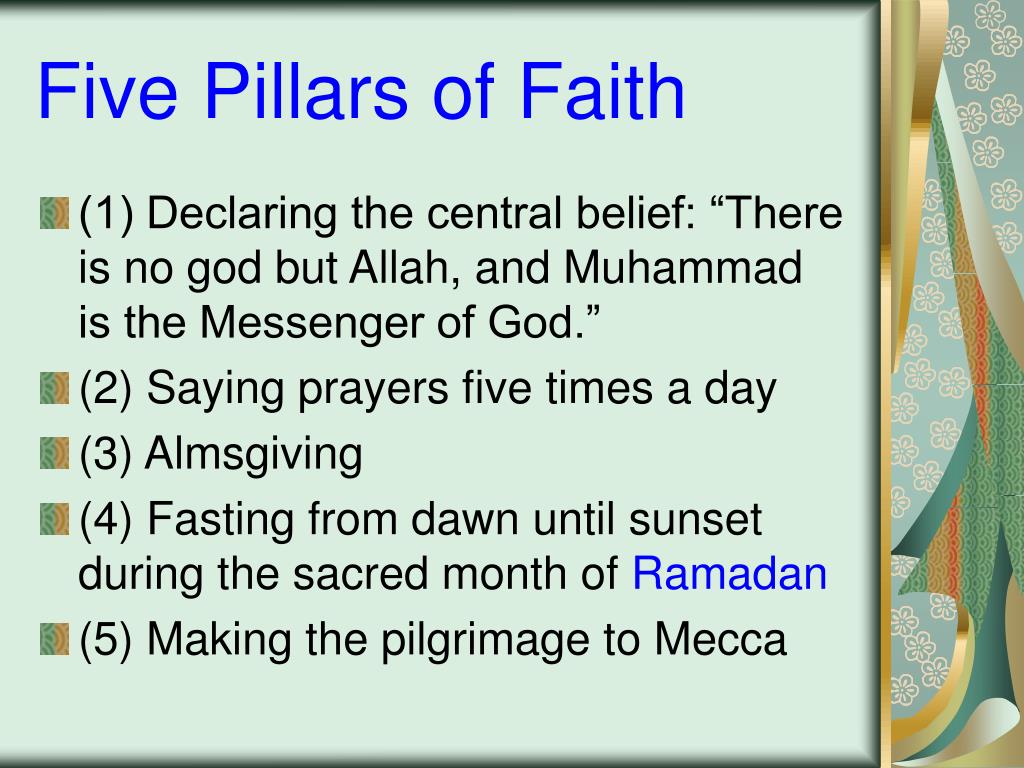 Five Pillars of Faith

(1) Declaring the central belief: “There is no god but Allah, and Muhammad is the Messenger of God.”

(2) Saying prayers five times a day

(3) Almsgiving

(4) Fasting from dawn until sunset during the sacred month of Ramadan

(5) Making the pilgrimage to Mecca